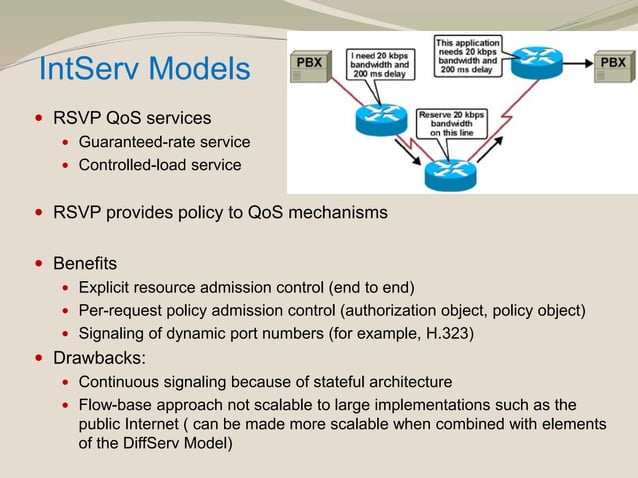 IntServ Models

PBX

I need 20 kbps bandwidth and 200 ms delay

This application needs 20 kbps bandwidth and 200 ms delay

PBX

Reserve 20 kbps bandwidth on this line

- RSVP QoS services
  - Guaranteed-rate service
  - Controlled-load service
- RSVP provides policy to QoS mechanisms
- Benefits
  - Explicit resource admission control (end to end)
  - Per-request policy admission control (authorization object, policy object)
  - Signaling of dynamic port numbers (for example, H.323)
- Drawbacks:
  - Continuous signaling because of stateful architecture
  - Flow-base approach not scalable to large implementations such as the public Internet ( can be made more scalable when combined with elements of the DiffServ Model)